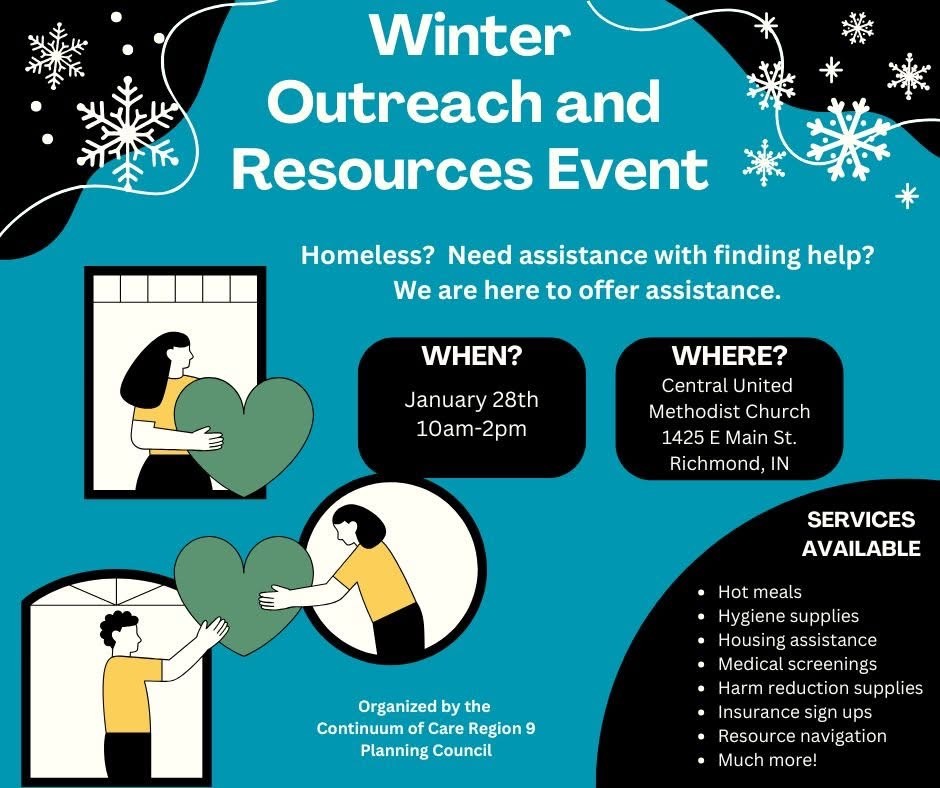 Winter Outreach and Resources Event

Homeless? Need assistance with finding help? We are here to offer assistance.

WHEN?
January 28th
10am-2pm

WHERE?
Central United Methodist Church
1425 E Main St.
Richmond, IN

SERVICES AVAILABLE

- Hot meals
- Hygiene supplies
- Housing assistance
- Medical screenings
- Harm reduction supplies
- Insurance sign ups
- Resource navigation
- Much more!

Organized by the Continuum of Care Region 9 Planning Council